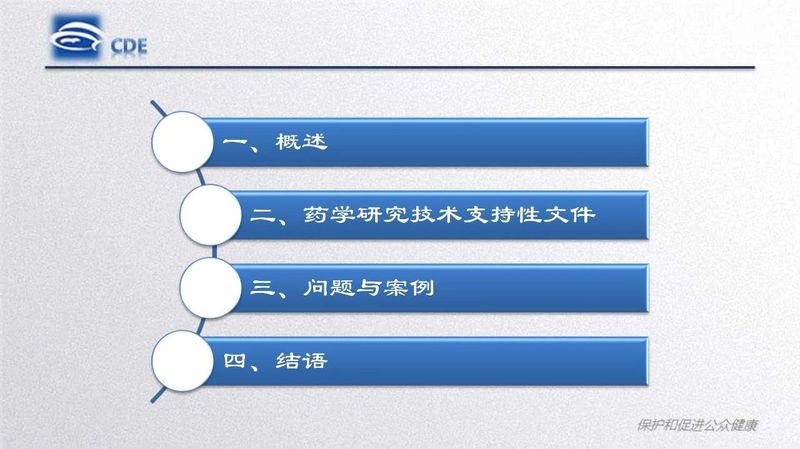 CDE

一、概述

二、药学研究技术支持性文件

三、问题与案例

四、结语

保护和促进公众健康